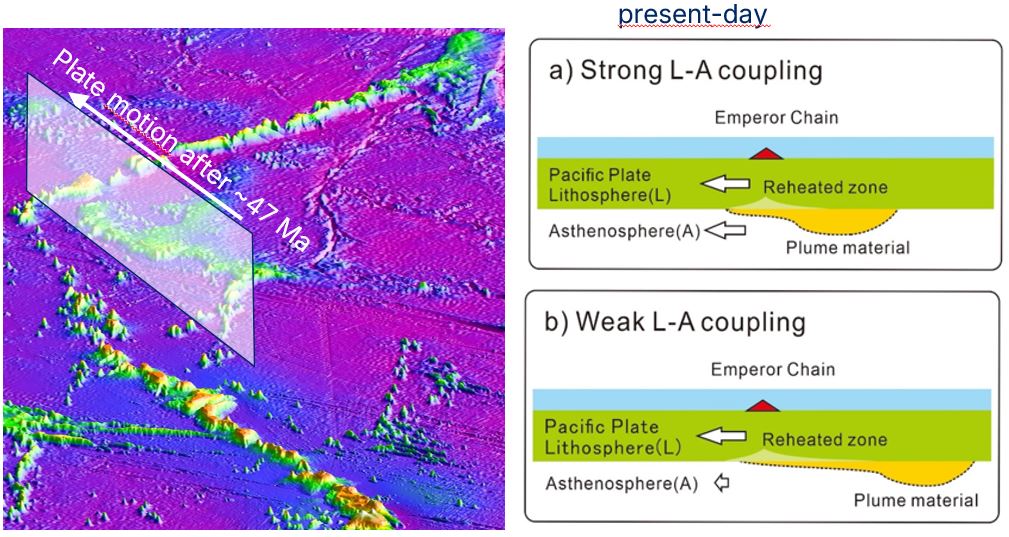 Plate motion after ~47 Ma

present-day

a) Strong L-A coupling

Emperor Chain

Pacific Plate Lithosphere(L)

Reheated zone

Asthenosphere(A)

Plume material

b) Weak L-A coupling

Emperor Chain

Pacific Plate Lithosphere(L)

Reheated zone

Asthenosphere(A)

Plume material